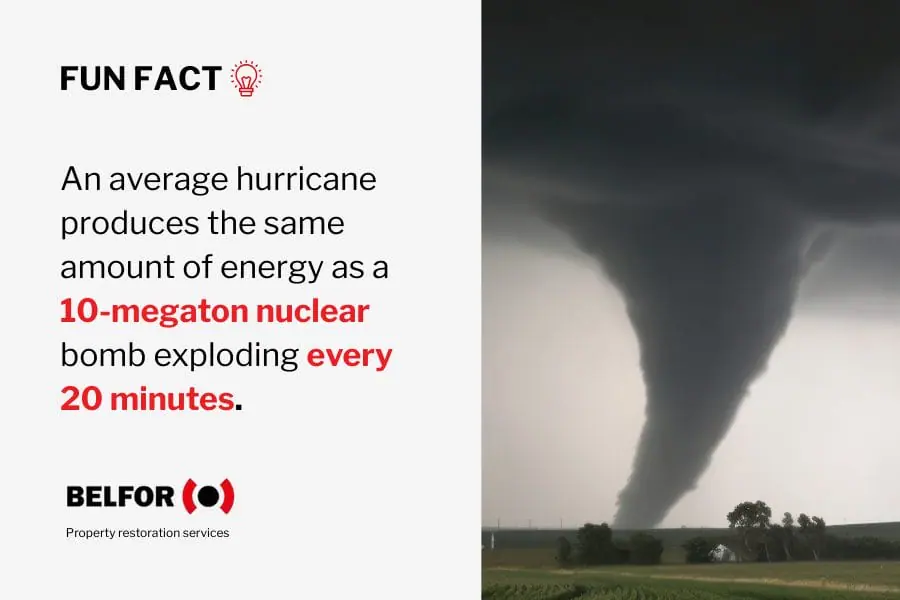 FUN FACT

An average hurricane produces the same amount of energy as a 10-megaton nuclear bomb exploding every 20 minutes.

BELFOR

Property restoration services